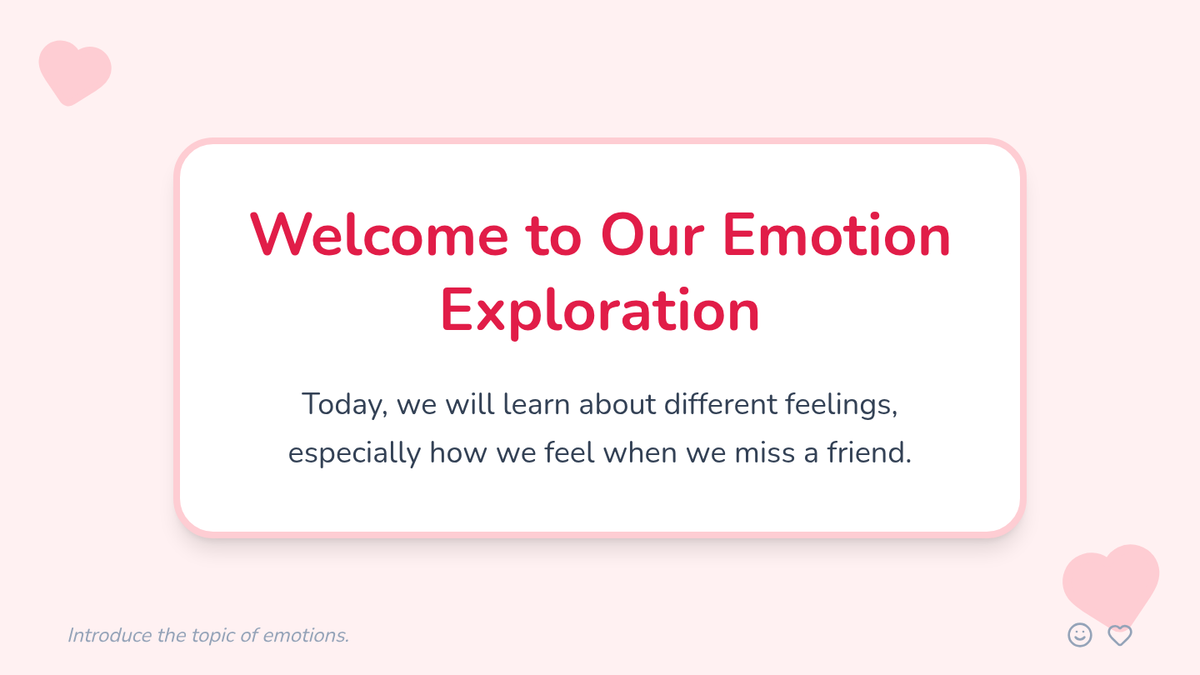 Welcome to Our Emotion Exploration

Today, we will learn about different feelings, especially how we feel when we miss a friend.

Introduce the topic of emotions.